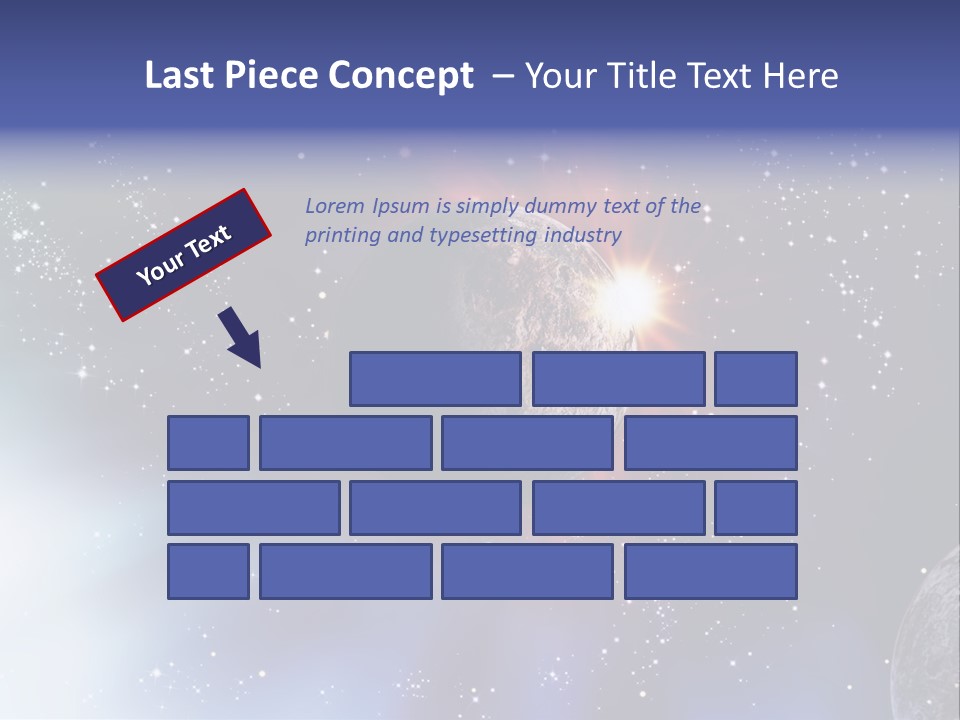 Last Piece Concept – Your Title Text Here

Your Text

Lorem Ipsum is simply dummy text of the printing and typesetting industry